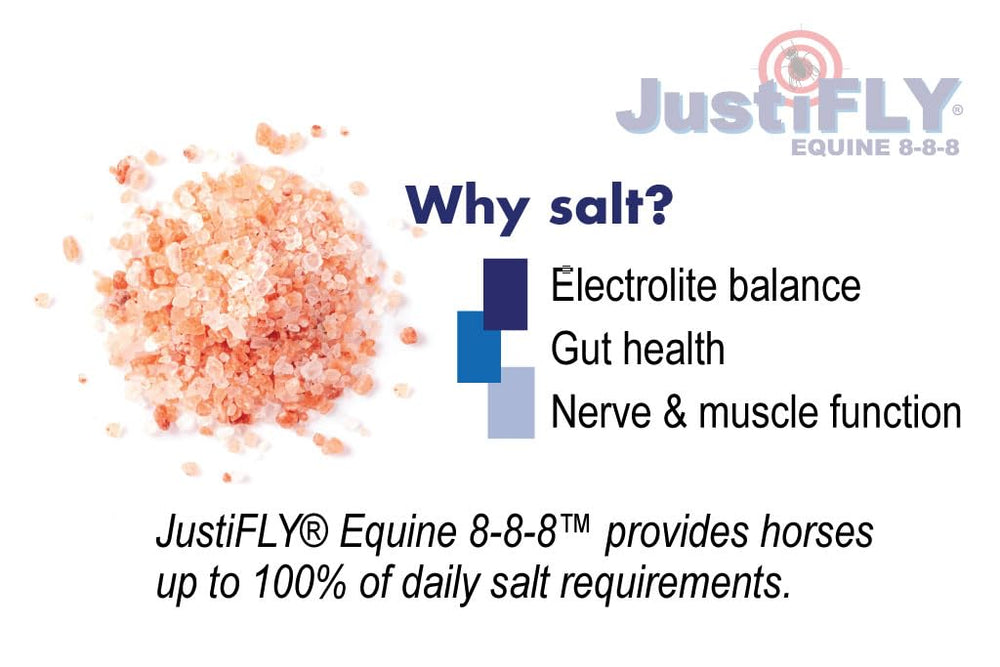 JustiFLY®
EQUINE 8-8-8

Why salt?

Electrolite balance
Gut health
Nerve & muscle function

JustiFLY® Equine 8-8-8™ provides horses up to 100% of daily salt requirements.